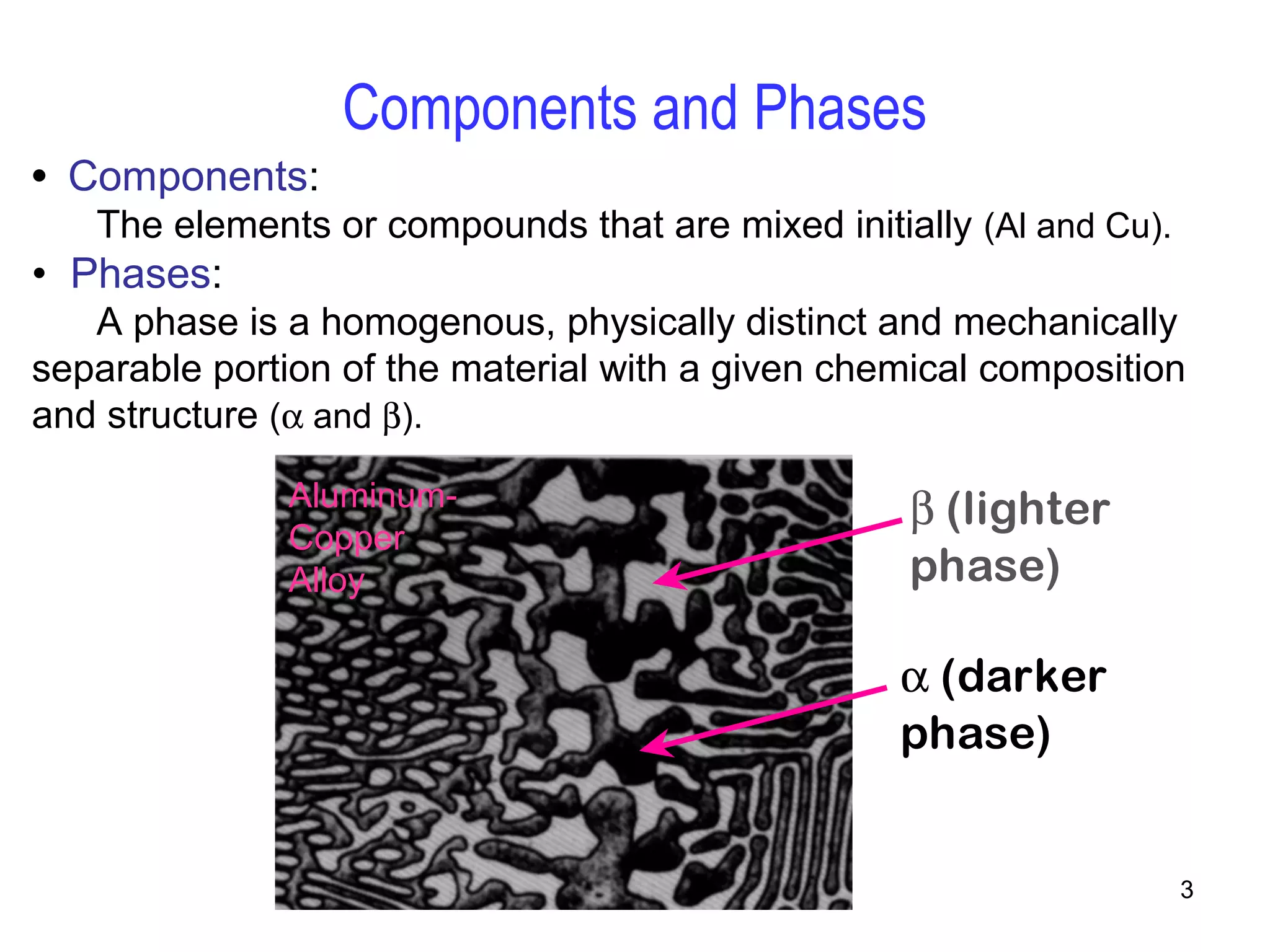 Components and Phases

• Components:

The elements or compounds that are mixed initially (Al and Cu).

• Phases:

A phase is a homogenous, physically distinct and mechanically separable portion of the material with a given chemical composition and structure ($\alpha$ and $\beta$).

Aluminum-Copper Alloy

$\beta$ (lighter phase)

$\alpha$ (darker phase)

3